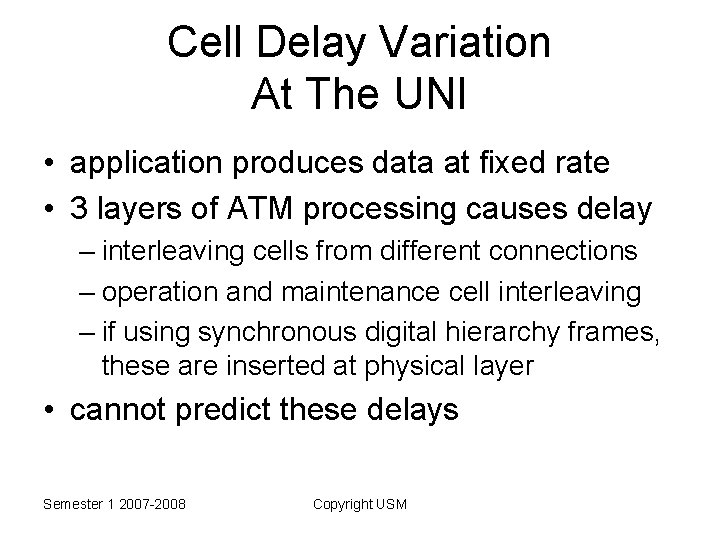 Cell Delay Variation
At The UNI

• application produces data at fixed rate
• 3 layers of ATM processing causes delay
  – interleaving cells from different connections
  – operation and maintenance cell interleaving
  – if using synchronous digital hierarchy frames, these are inserted at physical layer
• cannot predict these delays

Semester 1 2007-2008

Copyright USM